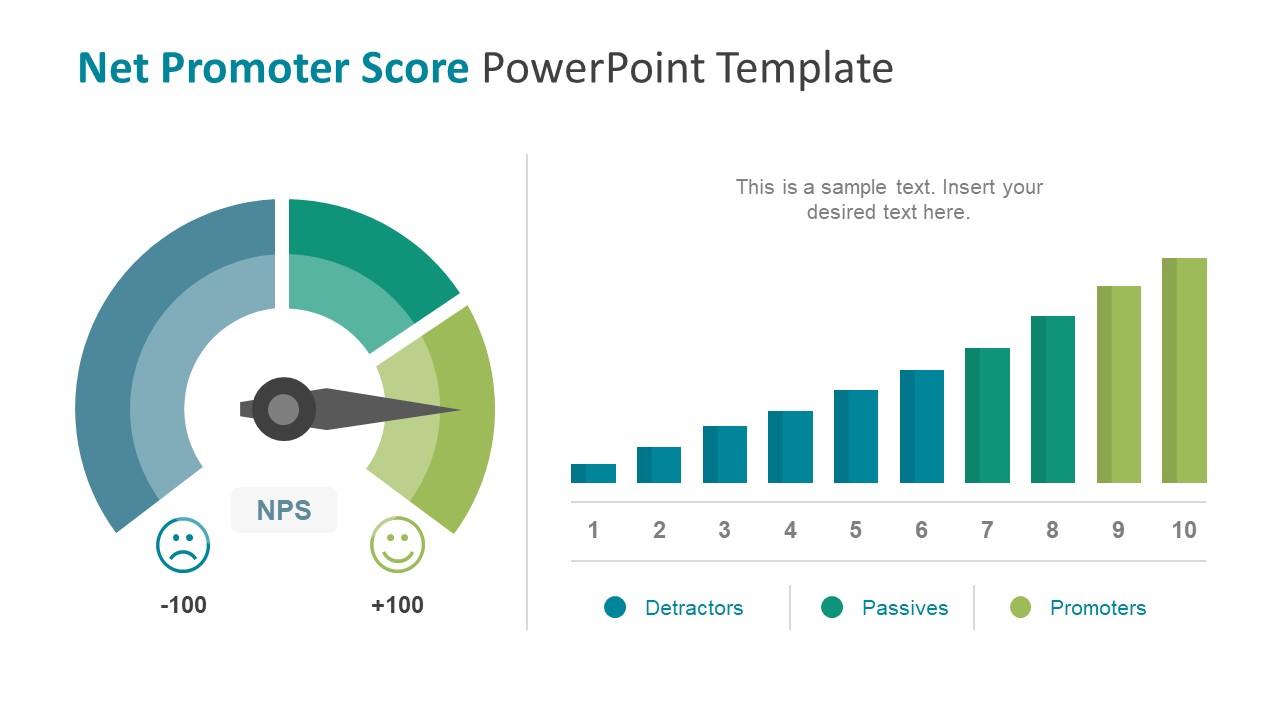 Net Promoter Score PowerPoint Template

NPS

-100

+100

This is a sample text. Insert your desired text here.

1 2 3 4 5 6 7 8 9 10

Detractors
Passives
Promoters